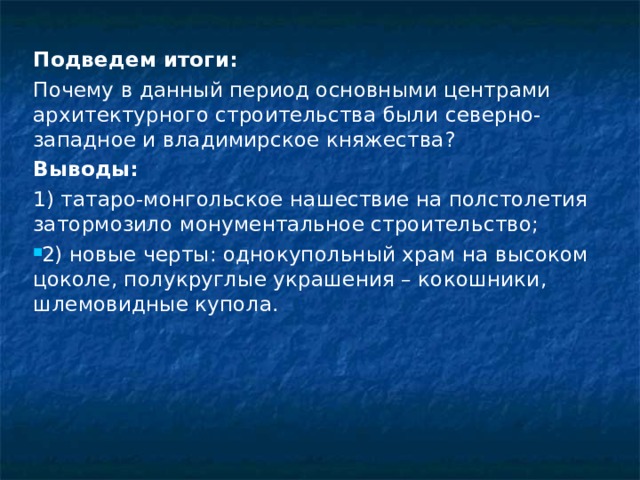 Подведем итоги:

Почему в данный период основными центрами архитектурного строительства были северно-западное и владимирское княжества?

Выводы:

1) татаро-монгольское нашествие на полстолетия затормозило монументальное строительство;

2) новые черты: однокупольный храм на высоком цоколе, полукруглые украшения – кокошники, шлемовидные купола.